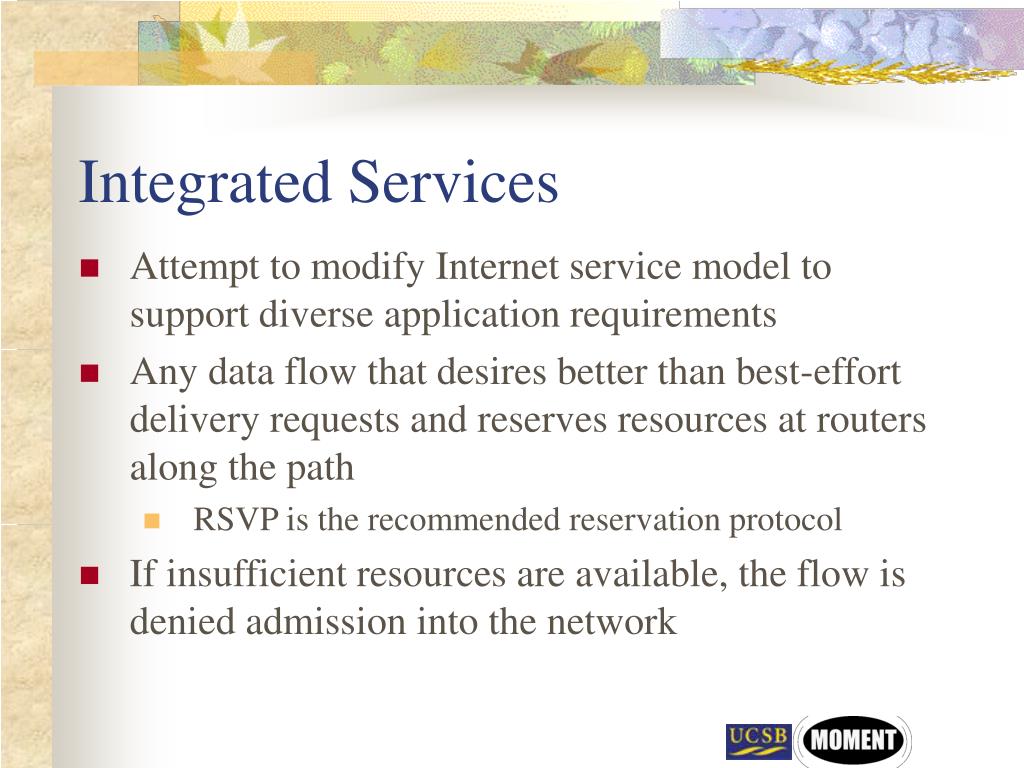 Integrated Services

Attempt to modify Internet service model to support diverse application requirements

Any data flow that desires better than best-effort delivery requests and reserves resources at routers along the path

RSVP is the recommended reservation protocol

If insufficient resources are available, the flow is denied admission into the network

UCSB

MOMENT